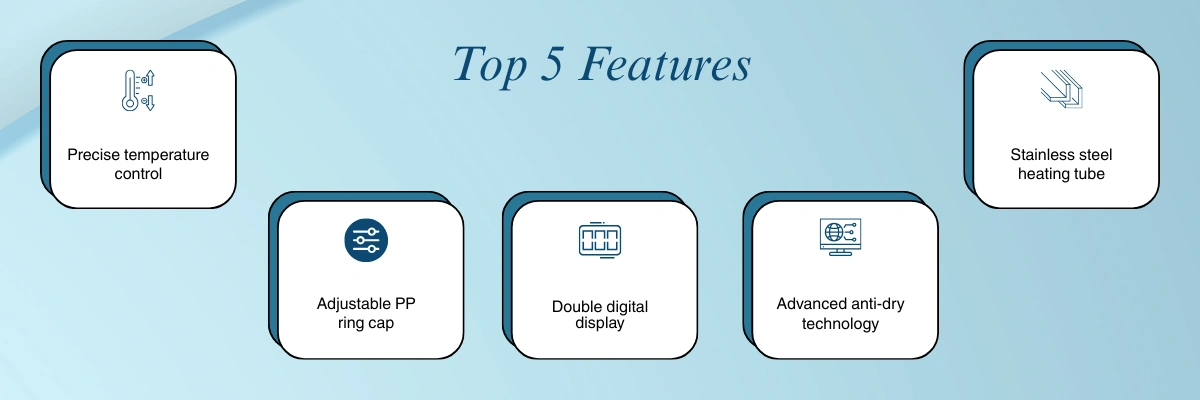 Top 5 Features

Precise temperature control

Adjustable PP ring cap

Double digital display

Advanced anti-dry technology

Stainless steel heating tube